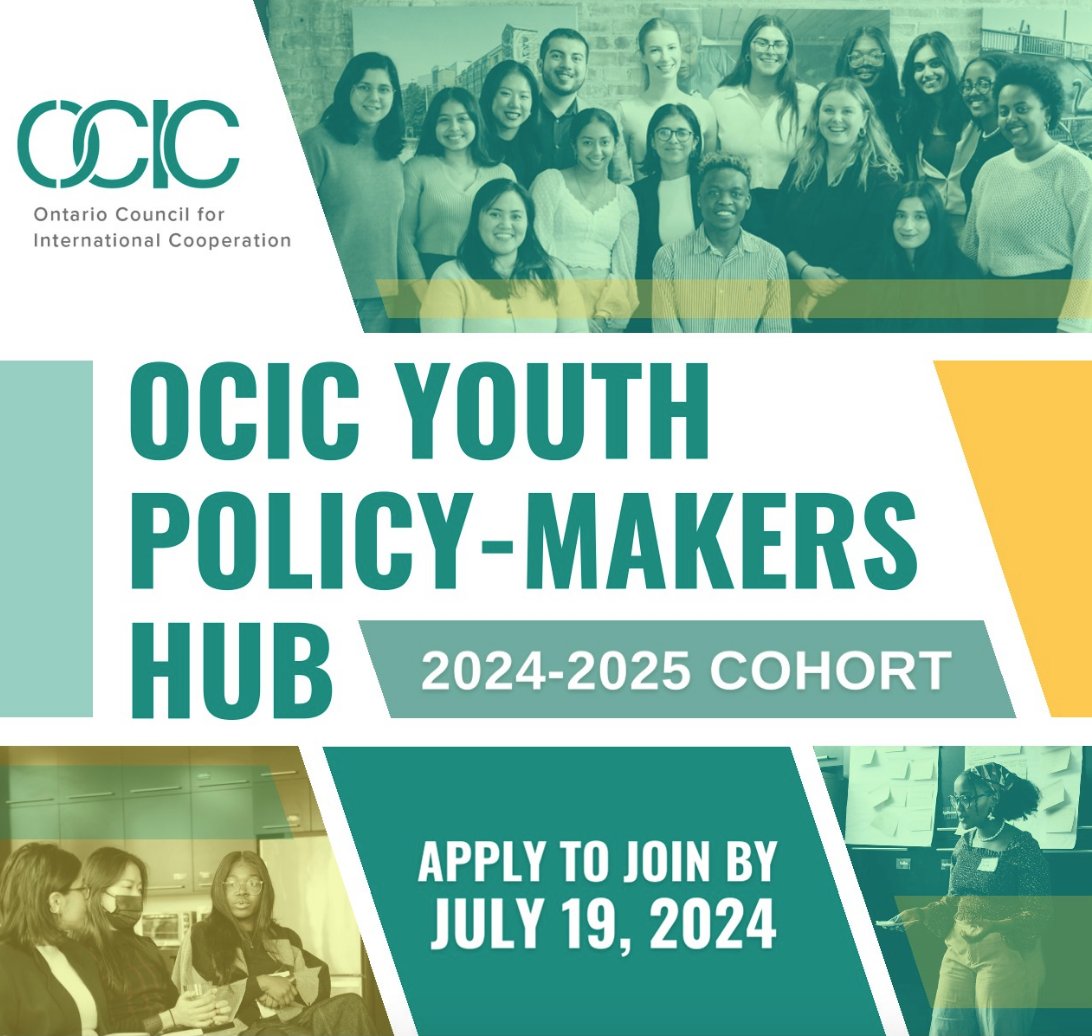 OCIC
Ontario Council for International Cooperation

OCIC YOUTH POLICY-MAKERS HUB

2024-2025 COHORT

APPLY TO JOIN BY JULY 19, 2024